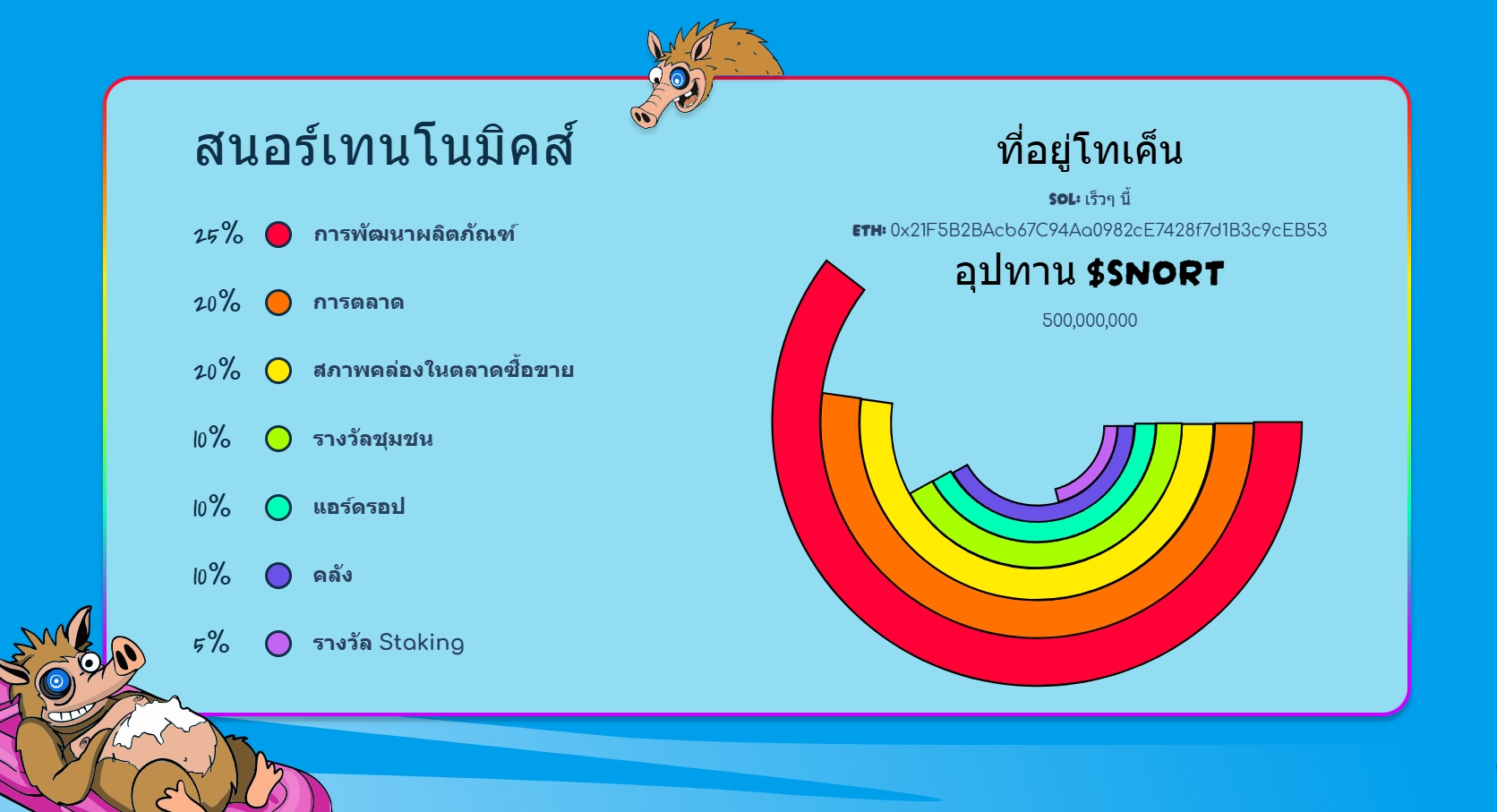 สนอร์เทนโนมิคส์

25% การพัฒนาผลิตภัณฑ์

20% การตลาด

20% สภาพคล่องในตลาดซื้อขาย

10% รางวัลชุมชน

10% แอร์ดรอป

10% คลัง

5% รางวัล Staking

ที่อยู่โทเค็น

SOL: เร็วๆ นี้

ETH: 0x21F5B2BAcb67C94Aa0982cE7428f7d1B3c9cEB53

อุปทาน $SNORT

500,000,000